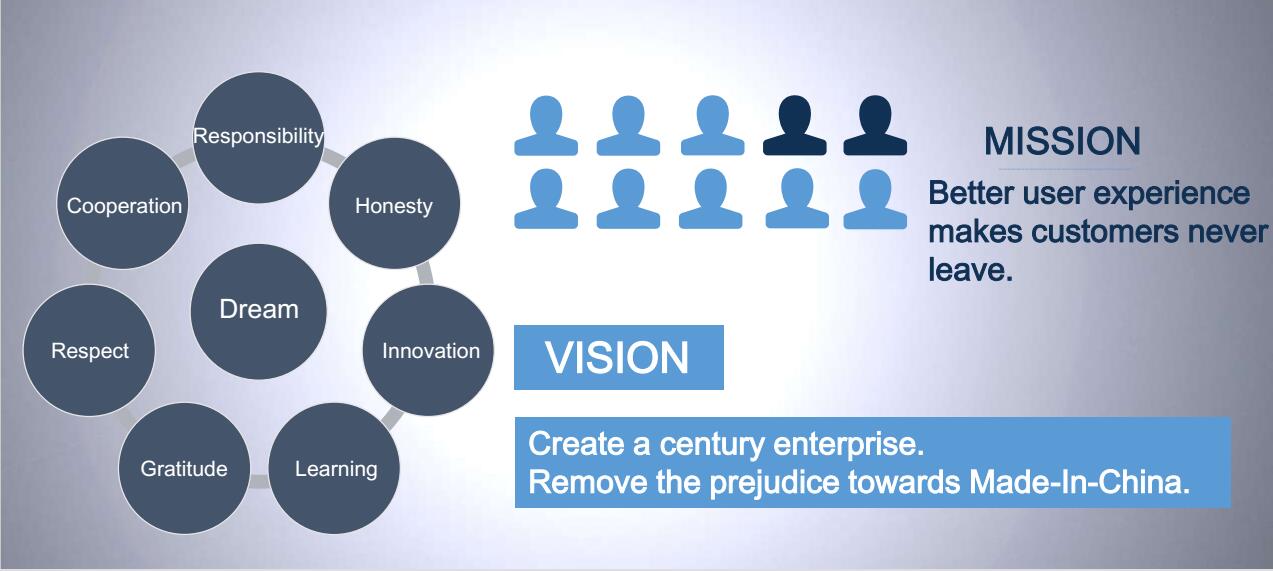 Responsibility
Honesty
Innovation
Learning
Gratitude
Respect
Cooperation
Dream

MISSION
Better user experience makes customers never leave.

VISION
Create a century enterprise.
Remove the prejudice towards Made-In-China.